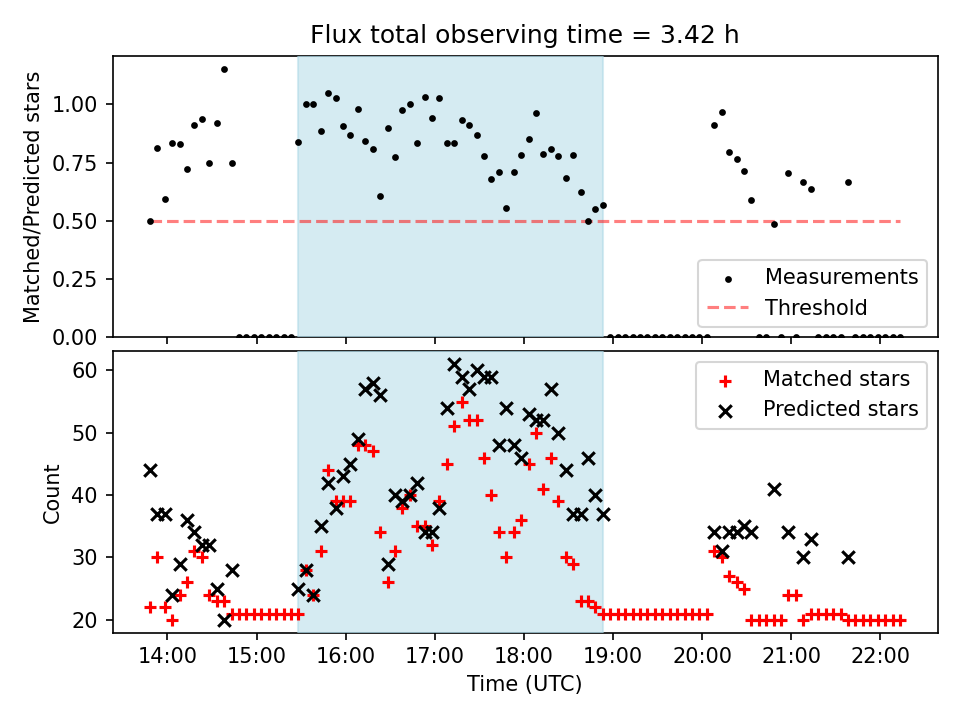 Flux total observing time = 3.42 h

Matched/Predicted stars

1.00
0.75
0.50
0.25
0.00

Measurements
Threshold

Count

60
50
40
30
20

Matched stars
Predicted stars

14:00
15:00
16:00
17:00
18:00
19:00
20:00
21:00
22:00

Time (UTC)